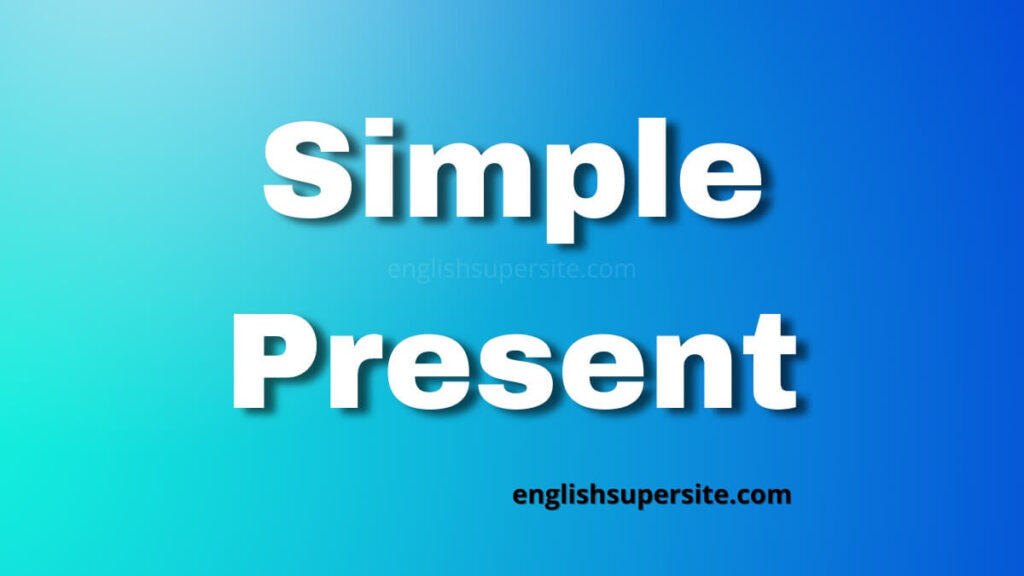 Simple

englishsupersite.com

Present

englishsupersite.com